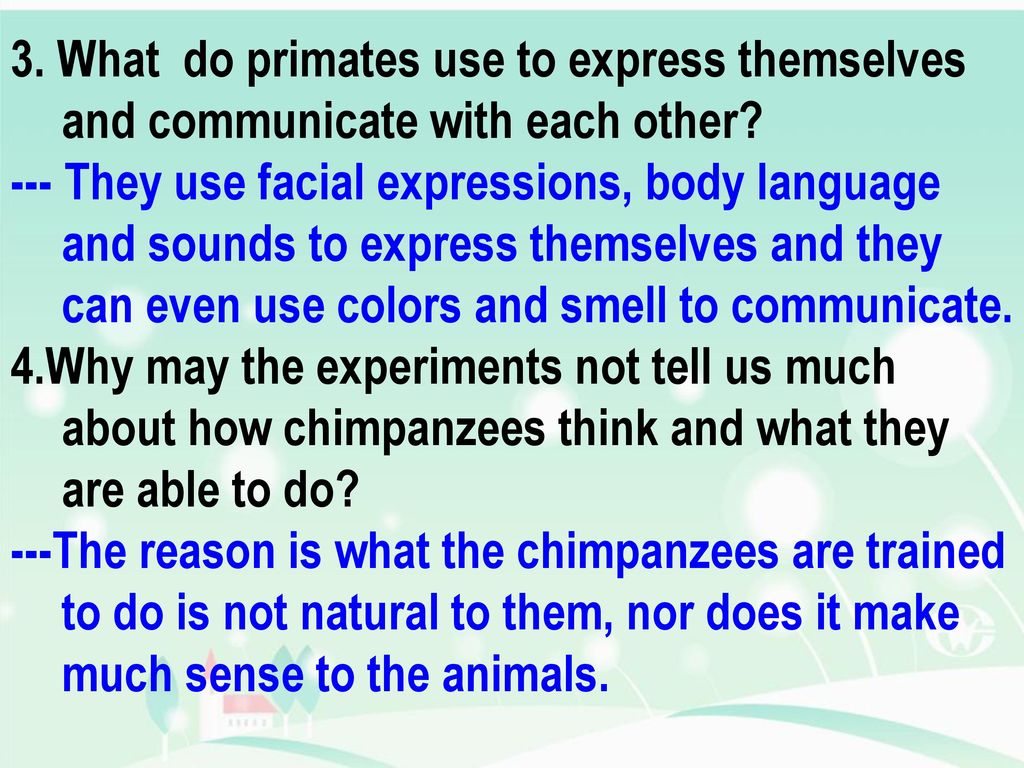 3. What do primates use to express themselves and communicate with each other?

--- They use facial expressions, body language and sounds to express themselves and they can even use colors and smell to communicate.

4.Why may the experiments not tell us much about how chimpanzees think and what they are able to do?

---The reason is what the chimpanzees are trained to do is not natural to them, nor does it make much sense to the animals.